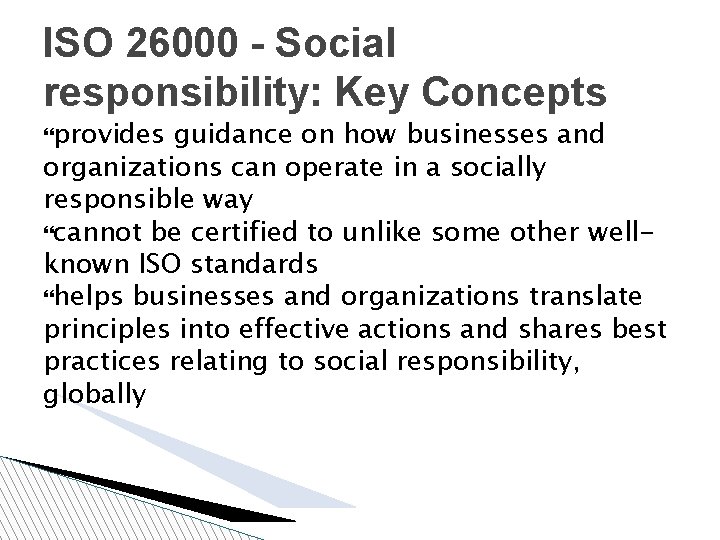 ISO 26000 - Social responsibility: Key Concepts

“provides guidance on how businesses and organizations can operate in a socially responsible way

“cannot be certified to unlike some other well-known ISO standards

“helps businesses and organizations translate principles into effective actions and shares best practices relating to social responsibility, globally